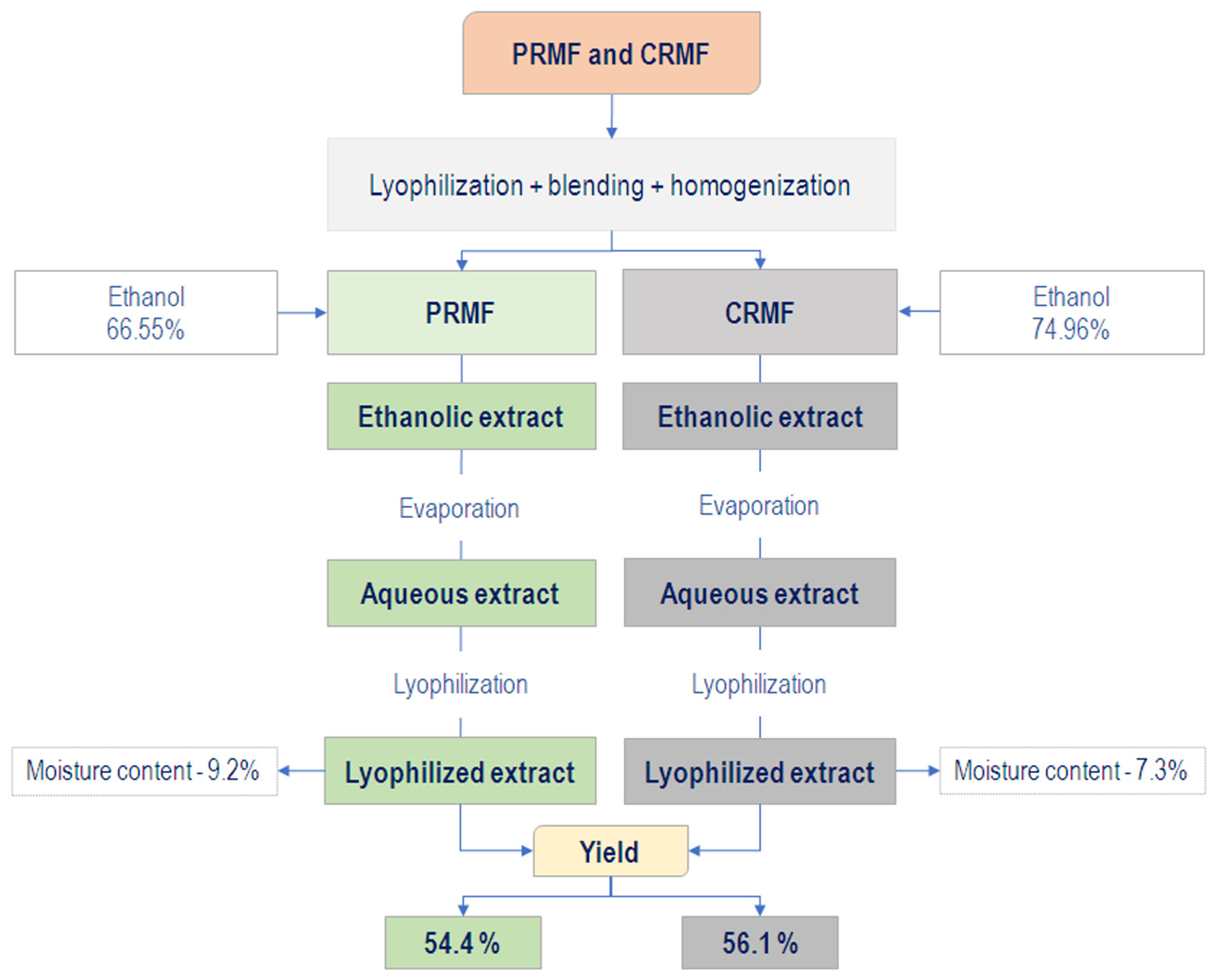 PRMF and CRMF

Lyophilization + blending + homogenization

Ethanol
66.55%

PRMF

CRMF

Ethanol
74.96%

Ethanolic extract

Ethanolic extract

Evaporation

Evaporation

Aqueous extract

Aqueous extract

Lyophilization

Lyophilization

Moisture content - 9.2%

Lyophilized extract

Lyophilized extract

Moisture content - 7.3%

Yield

54.4 %

56.1 %